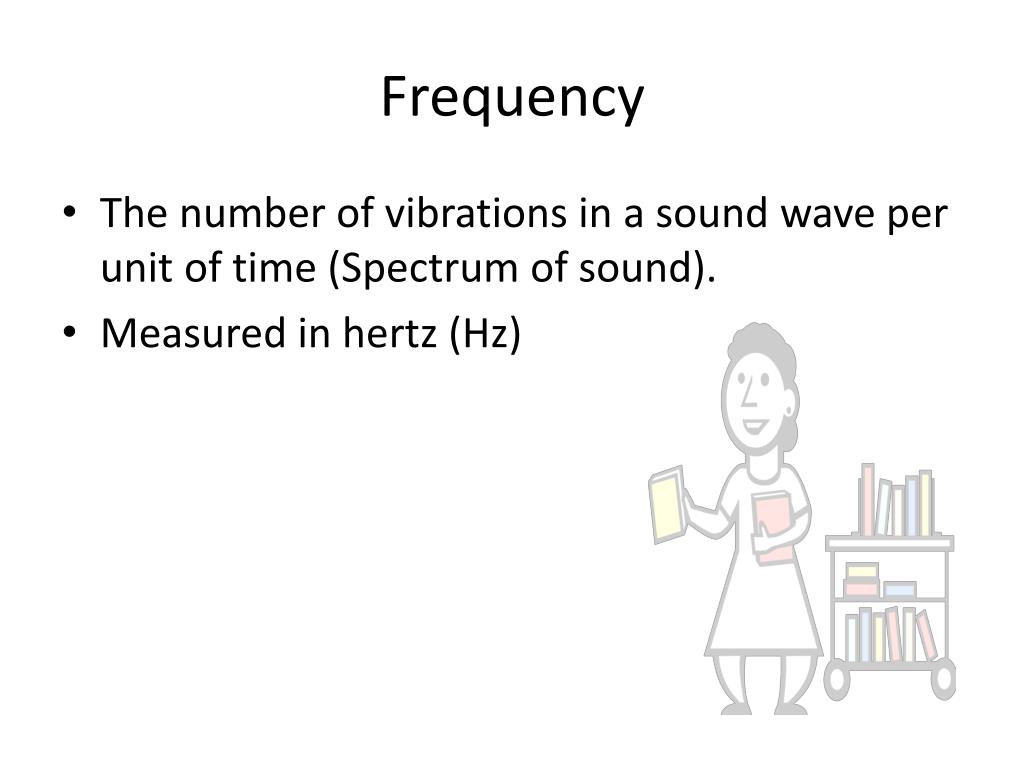 Frequency

• The number of vibrations in a sound wave per unit of time (Spectrum of sound).
• Measured in hertz (Hz)